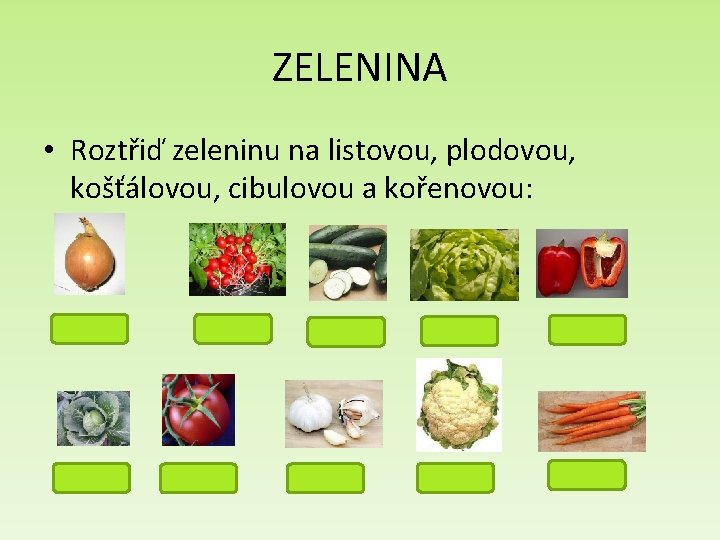 ZELENINA

• Roztřiď zeleninu na listovou, plodovou, košťálovou, cibulovou a kořenovou: